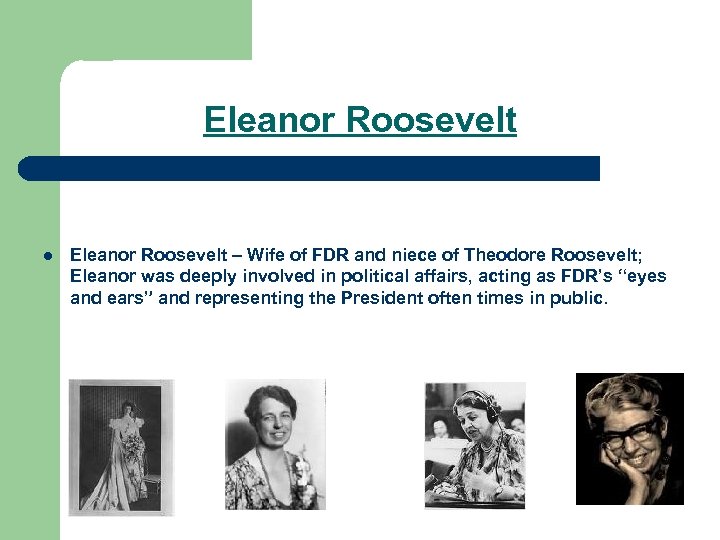 Eleanor Roosevelt

● Eleanor Roosevelt – Wife of FDR and niece of Theodore Roosevelt; Eleanor was deeply involved in political affairs, acting as FDR's "eyes and ears" and representing the President often times in public.